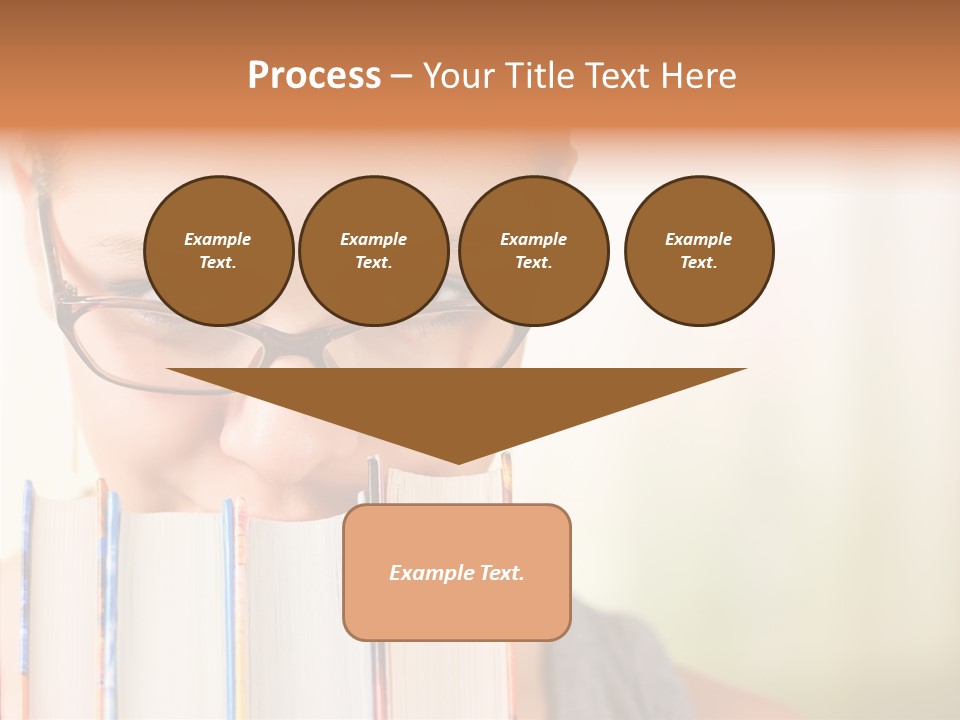 Process – Your Title Text Here

Example Text.

Example Text.

Example Text.

Example Text.

Example Text.